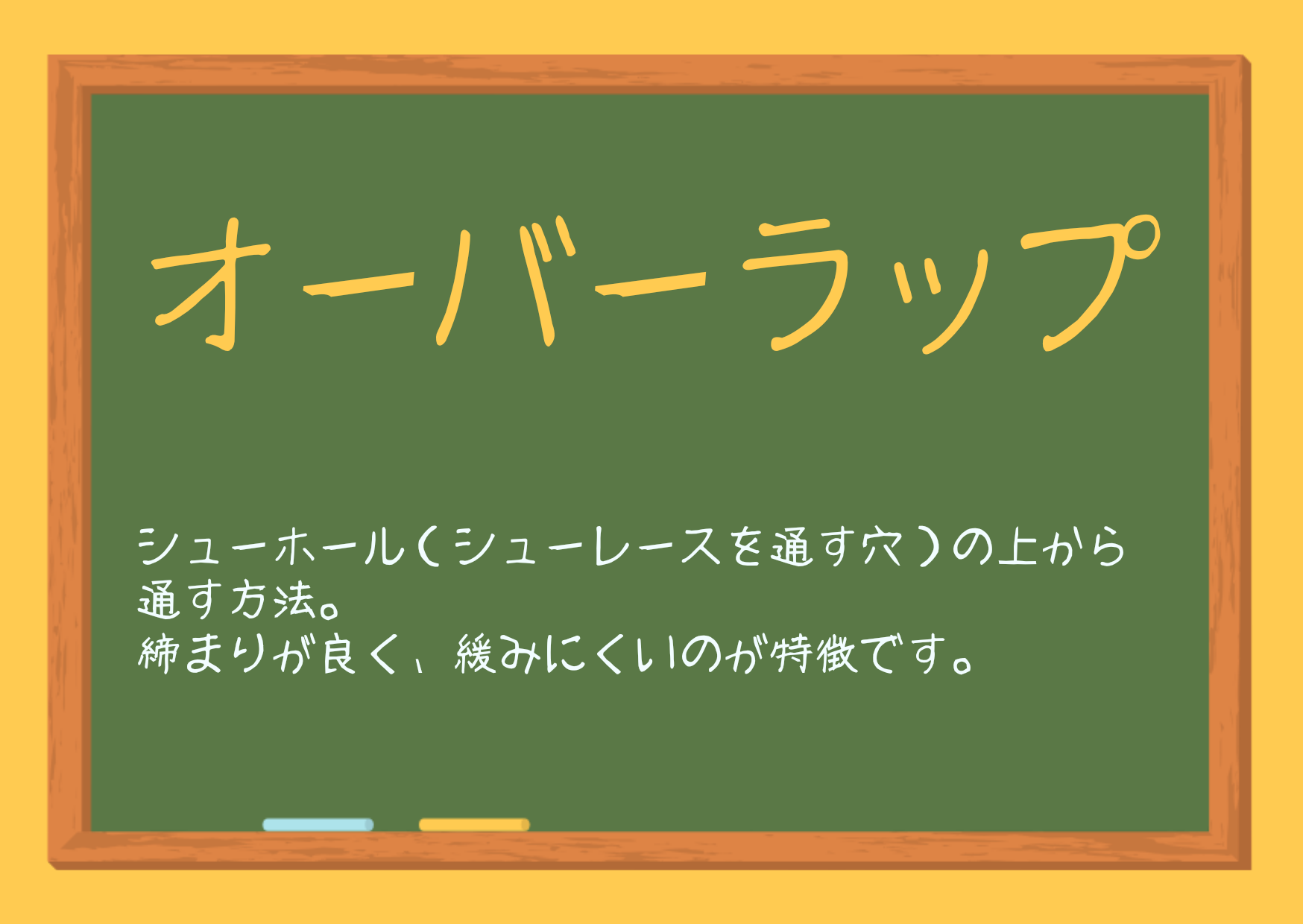 オーバーラップ

シューホール（シューレースを通す穴）の上から通す方法。
締まりが良く、緩みにくいのが特徴です。